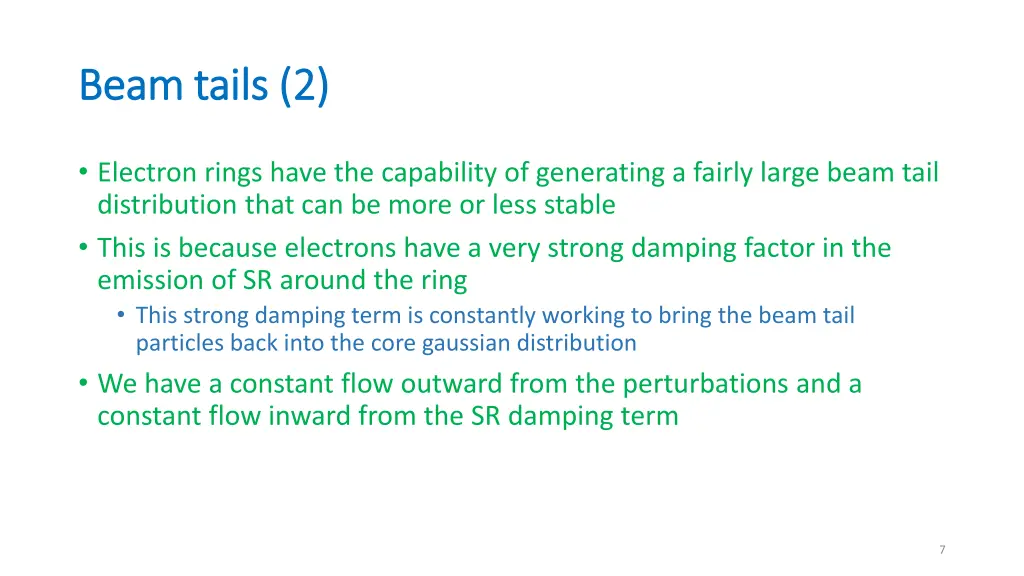 Beam tails (2)

• Electron rings have the capability of generating a fairly large beam tail distribution that can be more or less stable
• This is because electrons have a very strong damping factor in the emission of SR around the ring
  • This strong damping term is constantly working to bring the beam tail particles back into the core gaussian distribution
• We have a constant flow outward from the perturbations and a constant flow inward from the SR damping term

7